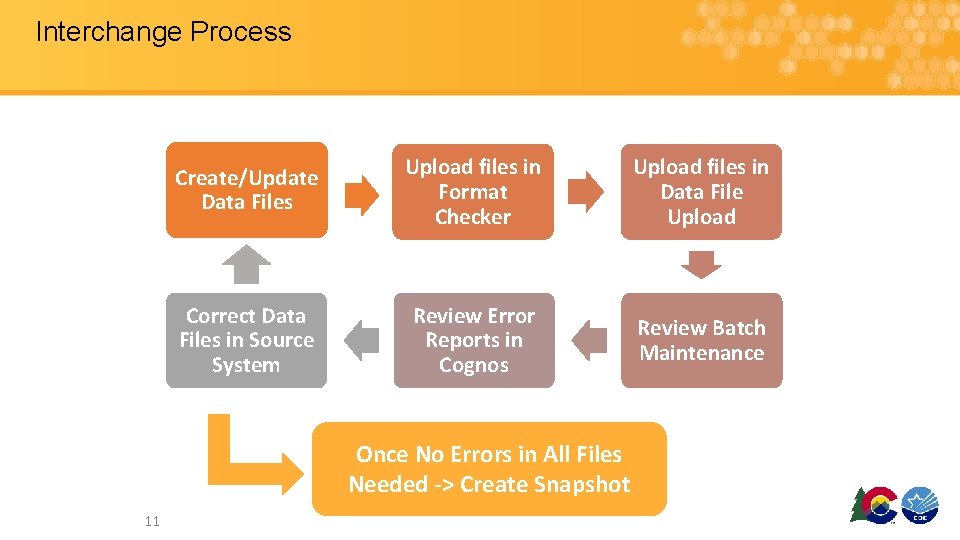 Interchange Process

Create/Update Data Files

Upload files in Format Checker

Upload files in Data File Upload

Review Batch Maintenance

Review Error Reports in Cognos

Correct Data Files in Source System

Once No Errors in All Files Needed -> Create Snapshot

11

CDE